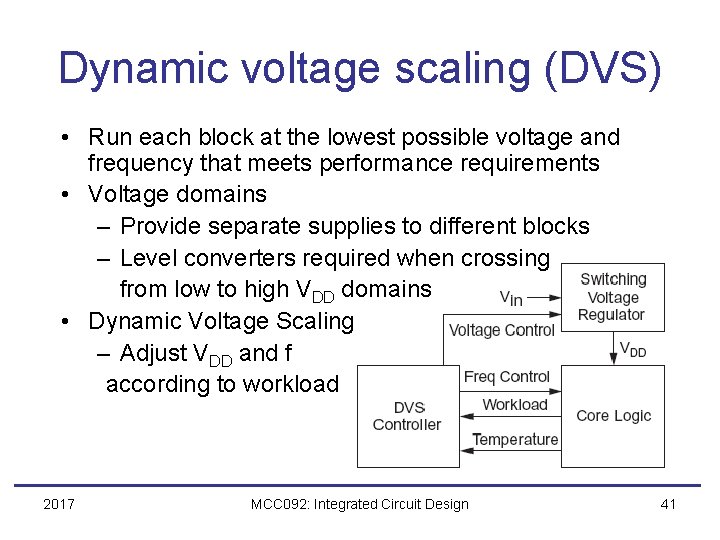 Dynamic voltage scaling (DVS)

• Run each block at the lowest possible voltage and frequency that meets performance requirements
• Voltage domains
– Provide separate supplies to different blocks
– Level converters required when crossing from low to high $V_{DD}$ domains
• Dynamic Voltage Scaling
– Adjust $V_{DD}$ and f according to workload

$V_{in}$
Switching Voltage Regulator
Voltage Control
$V_{DD}$
Freq Control
Workload
Temperature
DVS Controller
Core Logic

2017
MCC092: Integrated Circuit Design
41